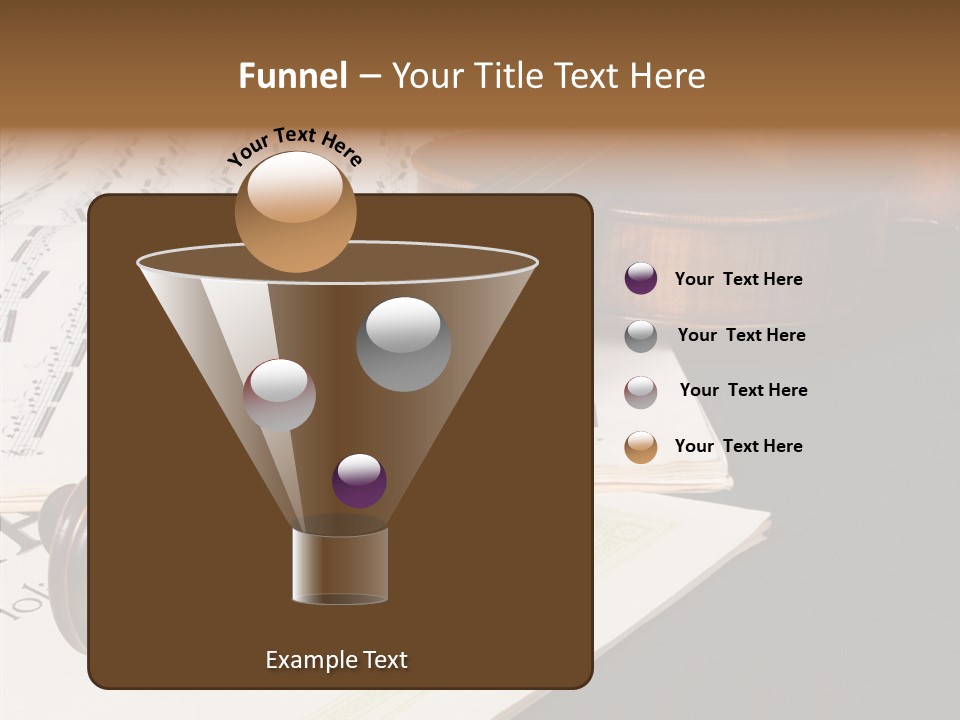 Funnel – Your Title Text Here

Your Text Here

Your Text Here

Your Text Here

Your Text Here

Your Text Here

Example Text